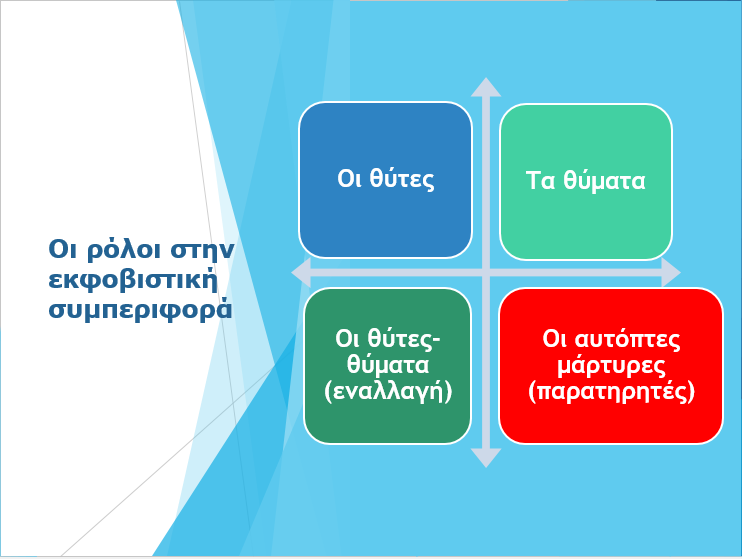 Οι ρόλοι στην εκφοβιστική συμπεριφορά

Οι θύτες

Τα θύματα

Οι θύτες-θύματα (εναλλαγή)

Οι αυτόπτες μάρτυρες (παρατηρητές)